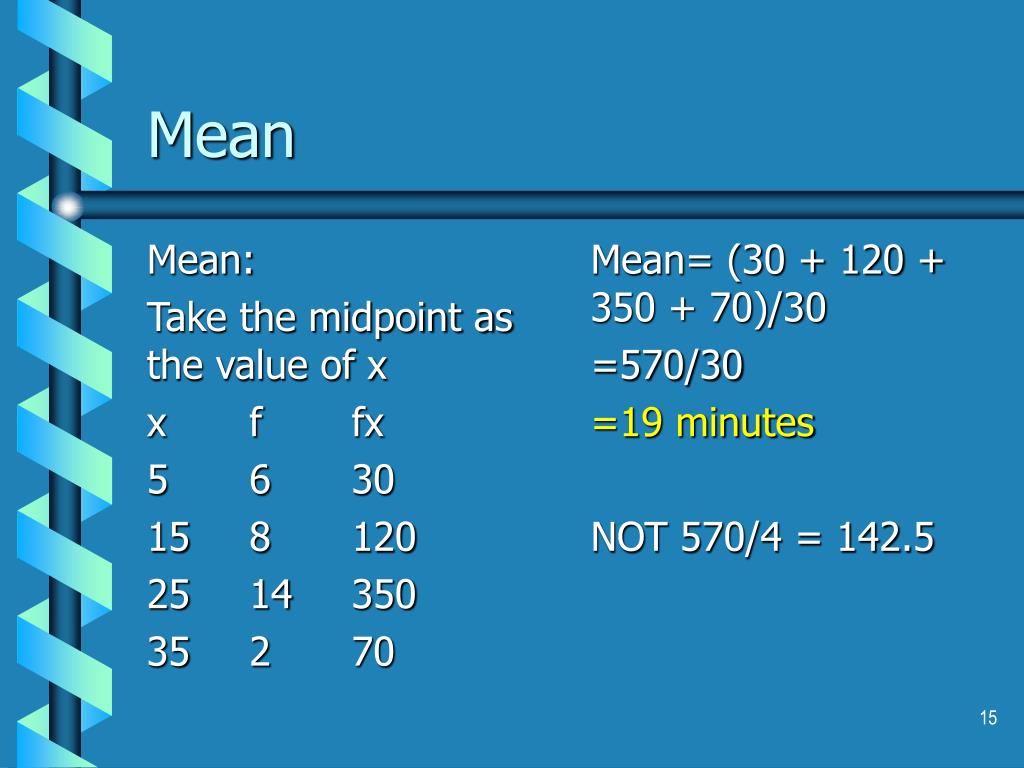 Mean

Mean:

Take the midpoint as the value of x

| x | f | fx |
|---|---|---|
| 5 | 6 | 30 |
| 15 | 8 | 120 |
| 25 | 14 | 350 |
| 35 | 2 | 70 |

Mean= (30 + 120 + 350 + 70)/30

=570/30

=19 minutes

NOT 570/4 = 142.5

15